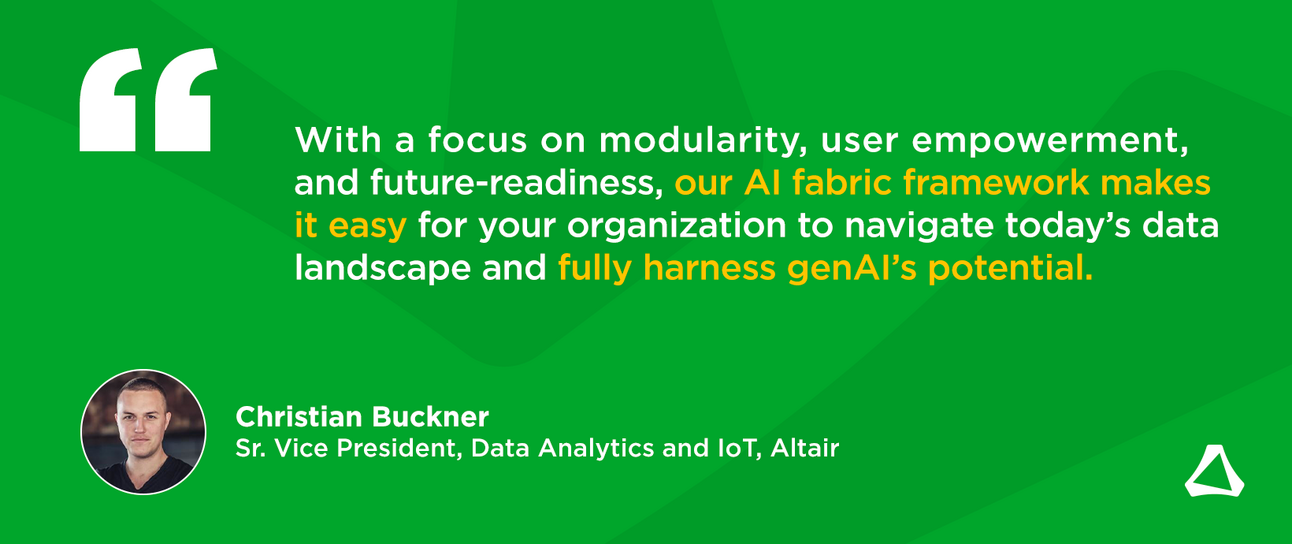 “

With a focus on modularity, user empowerment, and future-readiness, our AI fabric framework makes it easy for your organization to navigate today’s data landscape and fully harness genAI’s potential.

Christian Buckner
Sr. Vice President, Data Analytics and IoT, Altair